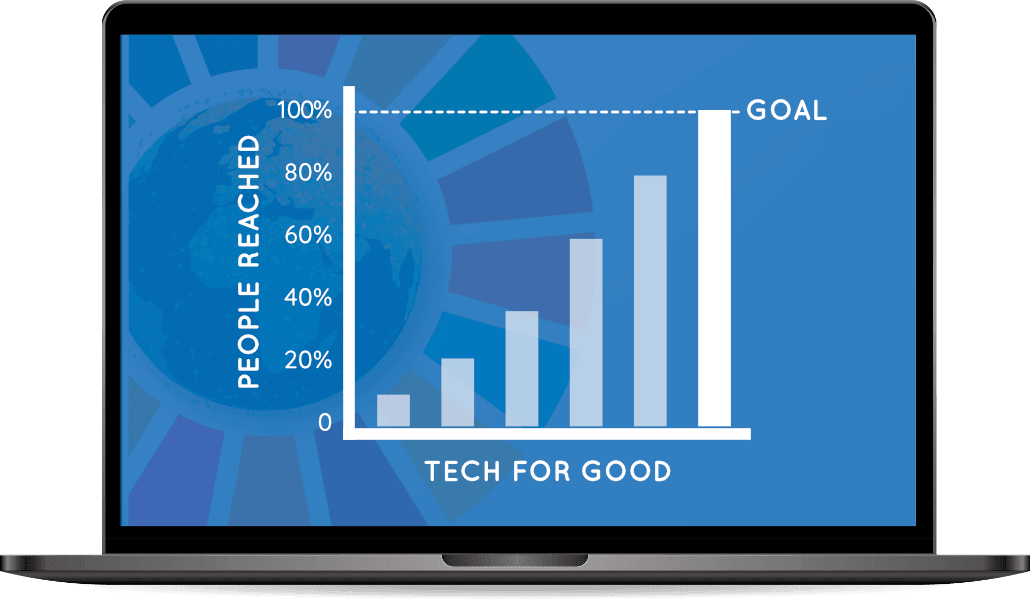 PEOPLE REACHED

100%
80%
60%
40%
20%
0

GOAL

TECH FOR GOOD